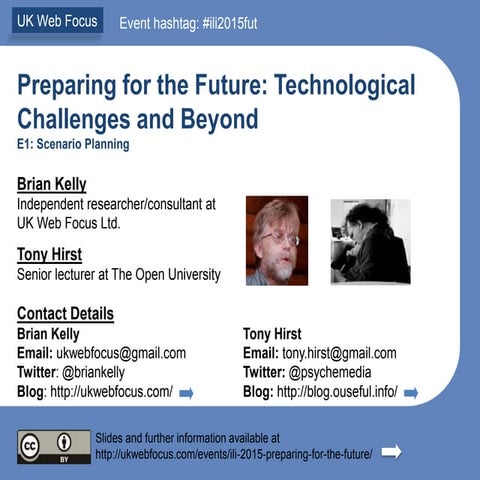 UK Web Focus

Event hashtag: #ili2015fut

Preparing for the Future: Technological Challenges and Beyond

E1: Scenario Planning

Brian Kelly
Independent researcher/consultant at UK Web Focus Ltd.

Tony Hirst
Senior lecturer at The Open University

Contact Details

Brian Kelly
Email: ukwebfocus@gmail.com
Twitter: @briankelly
Blog: http://ukwebfocus.com/

Tony Hirst
Email: tony.hirst@gmail.com
Twitter: @psychemedia
Blog: http://blog.ouseful.info/

cc BY

Slides and further information available at http://ukwebfocus.com/events/ili-2015-preparing-for-the-future/